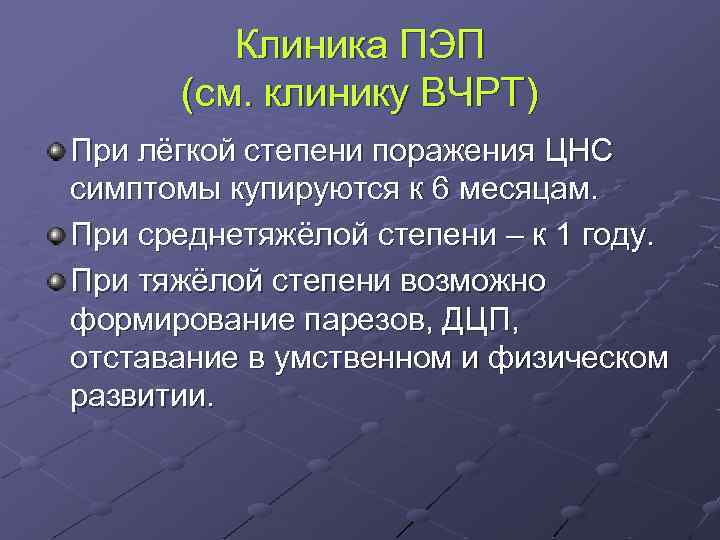 Клиника ПЭП
(см. клинику ВЧРТ)

При лёгкой степени поражения ЦНС симптомы купируются к 6 месяцам.

При среднетяжёлой степени – к 1 году.

При тяжёлой степени возможно формирование парезов, ДЦП, отставание в умственном и физическом развитии.